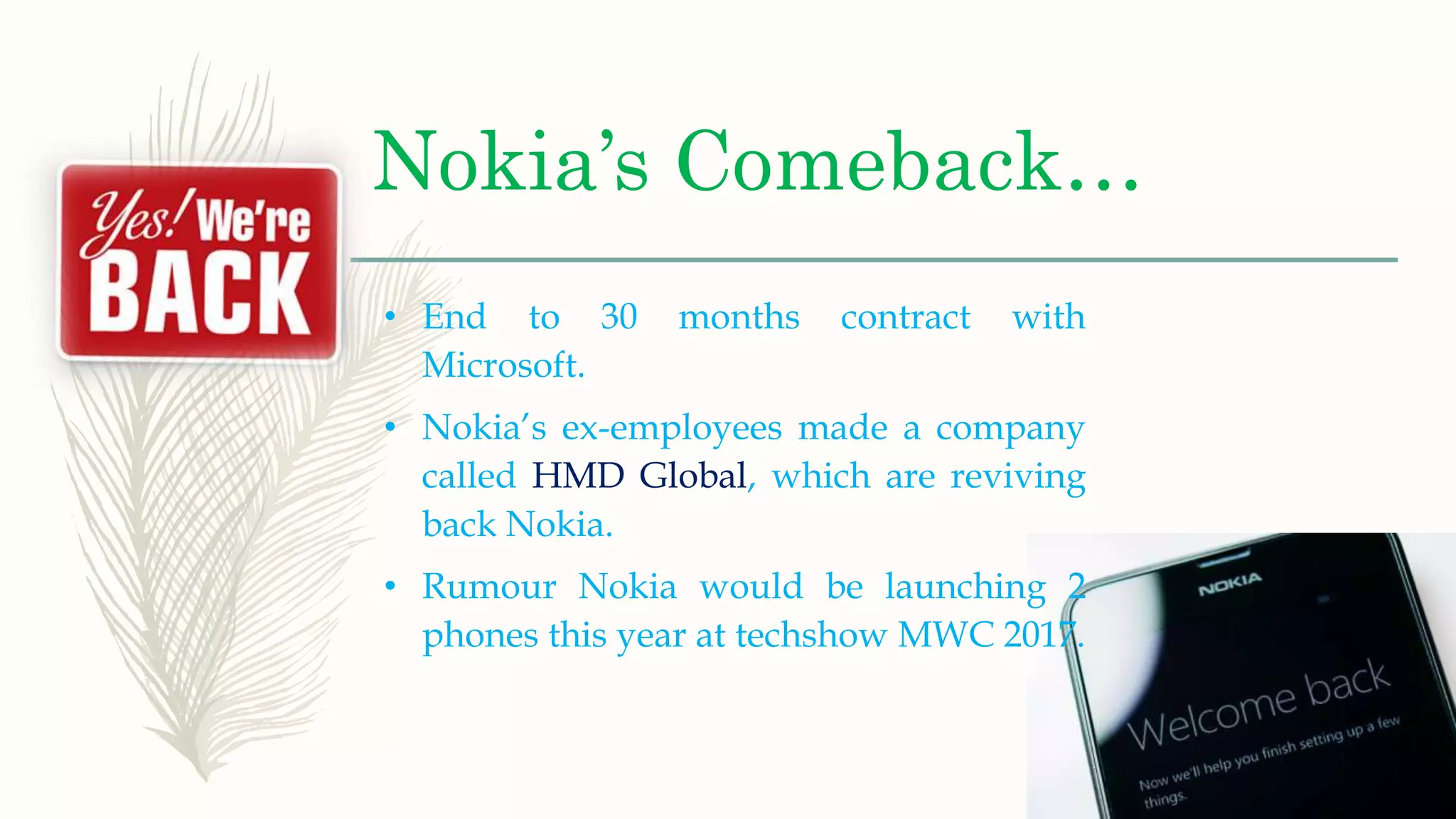 Yes! We're BACK

Nokia's Comeback…

• End to 30 months contract with Microsoft.

• Nokia's ex-employees made a company called HMD Global, which are reviving back Nokia.

• Rumour Nokia would be launching 2 phones this year at techshow MWC 2017.

NOKIA

Welcome back

Now we'll help you finish setting up a few things.